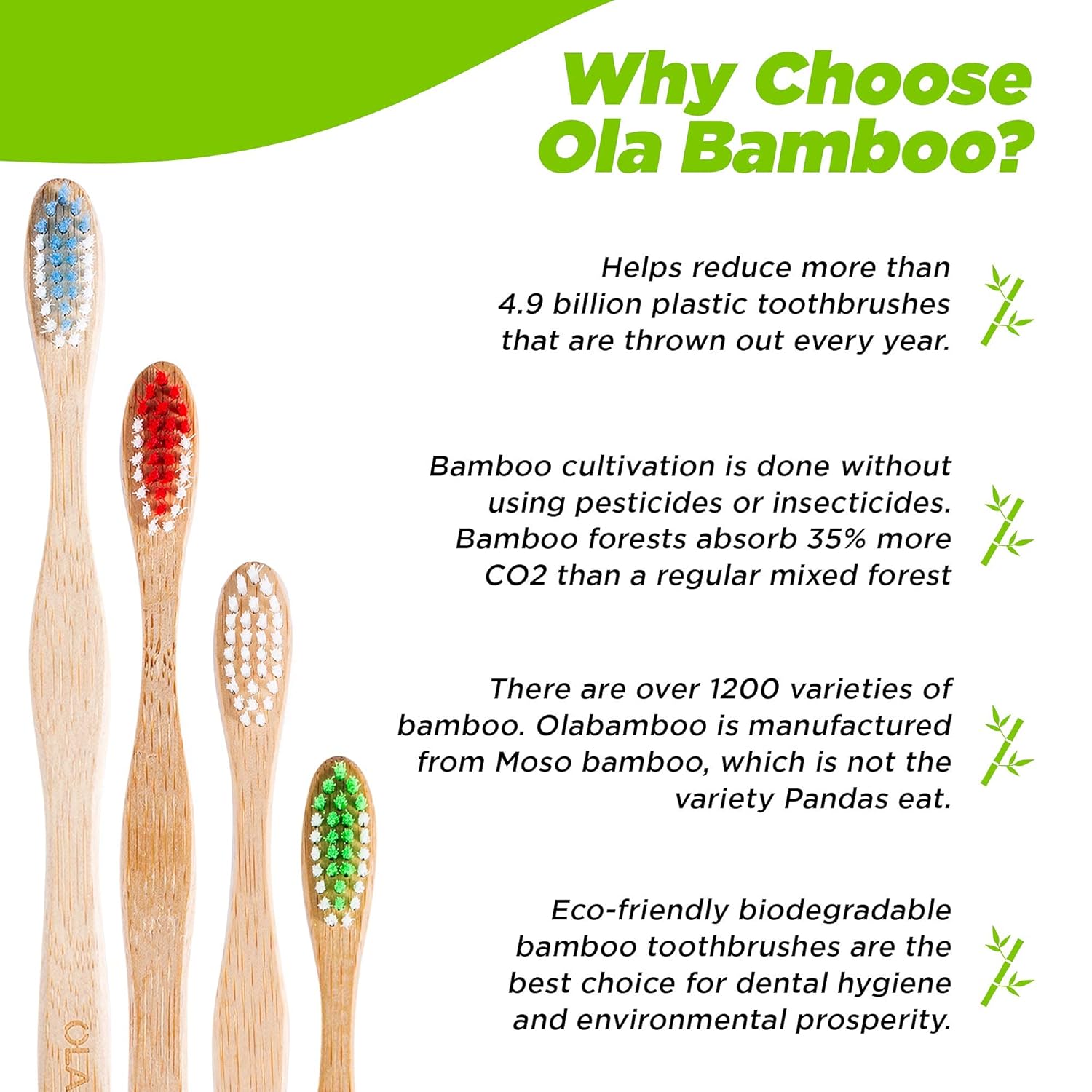 Why Choose Ola Bamboo?

Helps reduce more than 4.9 billion plastic toothbrushes that are thrown out every year.

Bamboo cultivation is done without using pesticides or insecticides. Bamboo forests absorb 35% more CO2 than a regular mixed forest

There are over 1200 varieties of bamboo. Olabamboo is manufactured from Moso bamboo, which is not the variety Pandas eat.

Eco-friendly biodegradable bamboo toothbrushes are the best choice for dental hygiene and environmental prosperity.

OLA